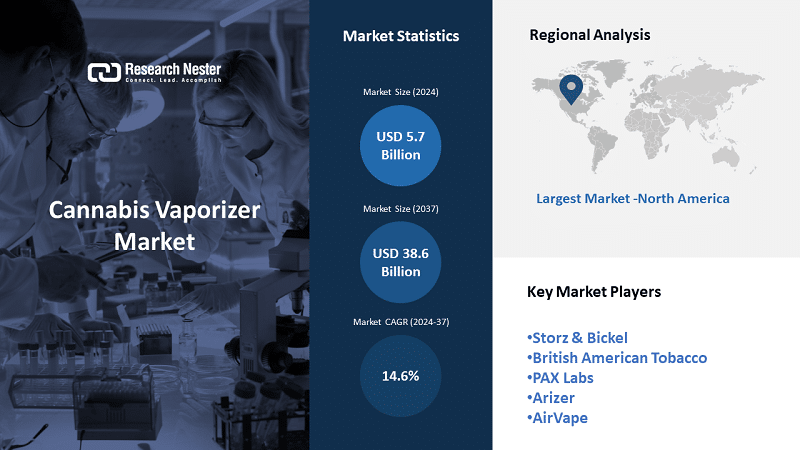 Research Nester
Connect. Lead. Accomplish

Cannabis Vaporizer Market

Market Statistics

Market Size (2024)

USD 5.7 Billion

Market Size (2037)

USD 38.6 Billion

Market CAGR (2024-37)

14.6%

Regional Analysis

Largest Market -North America

Key Market Players

•Storz & Bickel
•British American Tobacco
•PAX Labs
•Arizer
•AirVape